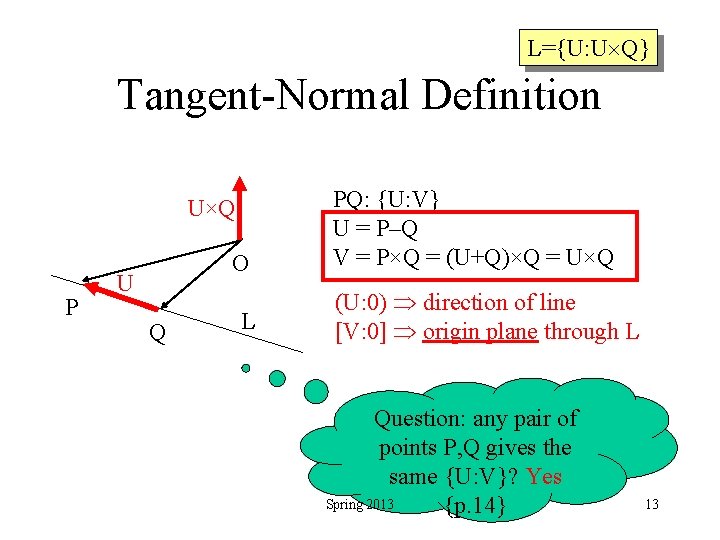 L={U:U×Q}

Tangent-Normal Definition

U×Q

O

U

P

Q

L

PQ: {U:V}
U = P–Q
V = P×Q = (U+Q)×Q = U×Q

(U:0) ⇒ direction of line
[V:0] ⇒ origin plane through L

Question: any pair of points P,Q gives the same {U:V}? Yes {p.14}

Spring 2013

13